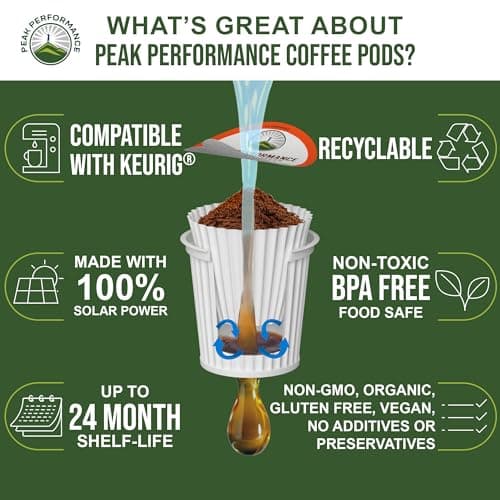 PEAK PERFORMANCE

WHAT'S GREAT ABOUT
PEAK PERFORMANCE COFFEE PODS?

COMPATIBLE WITH KEURIG®

RECYCLABLE

MADE WITH 100% SOLAR POWER

NON-TOXIC BPA FREE FOOD SAFE

UP TO 24 MONTH SHELF-LIFE

NON-GMO, ORGANIC, GLUTEN FREE, VEGAN, NO ADDITIVES OR PRESERVATIVES